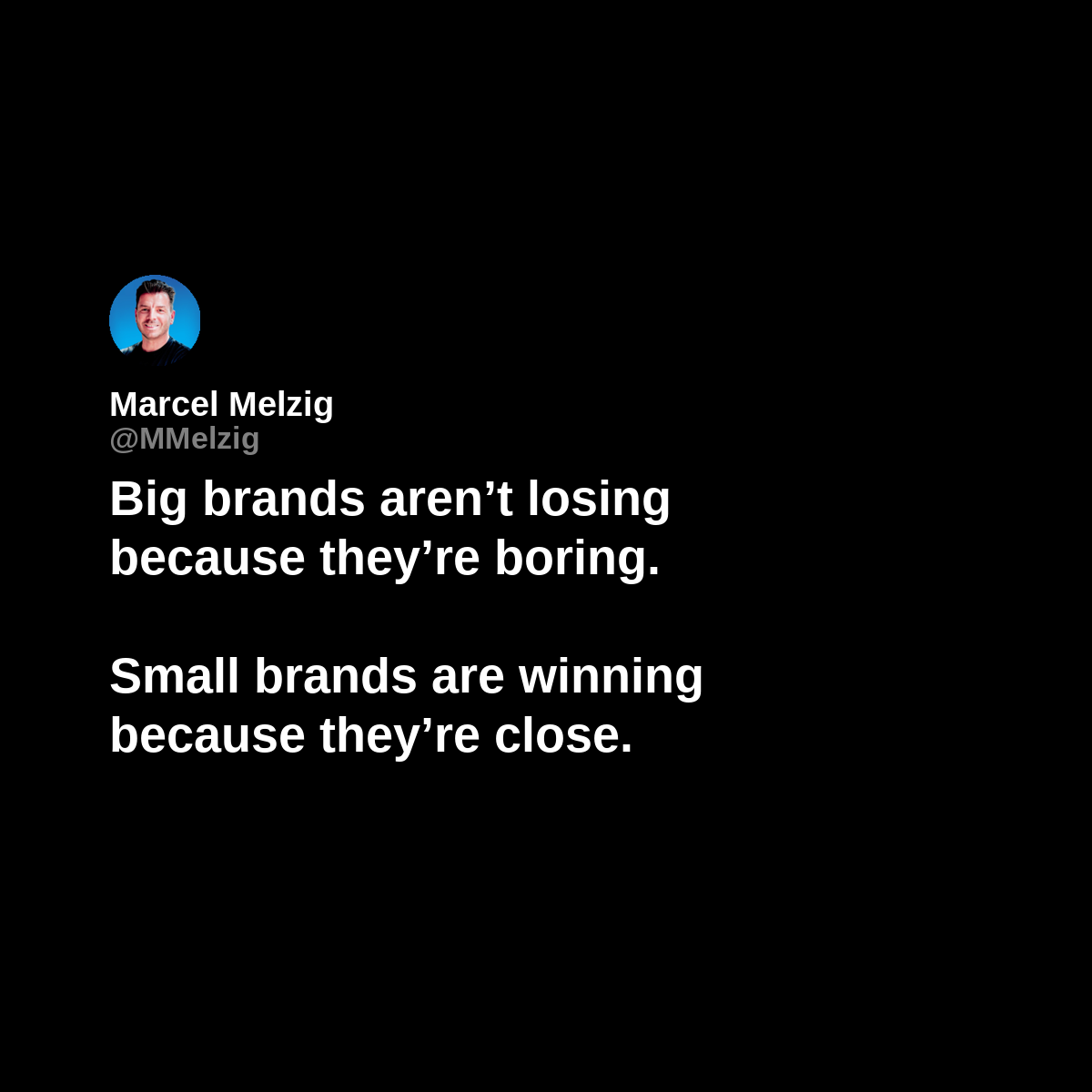 Marcel Melzig
@MMelzig

Big brands aren’t losing because they’re boring.

Small brands are winning because they’re close.